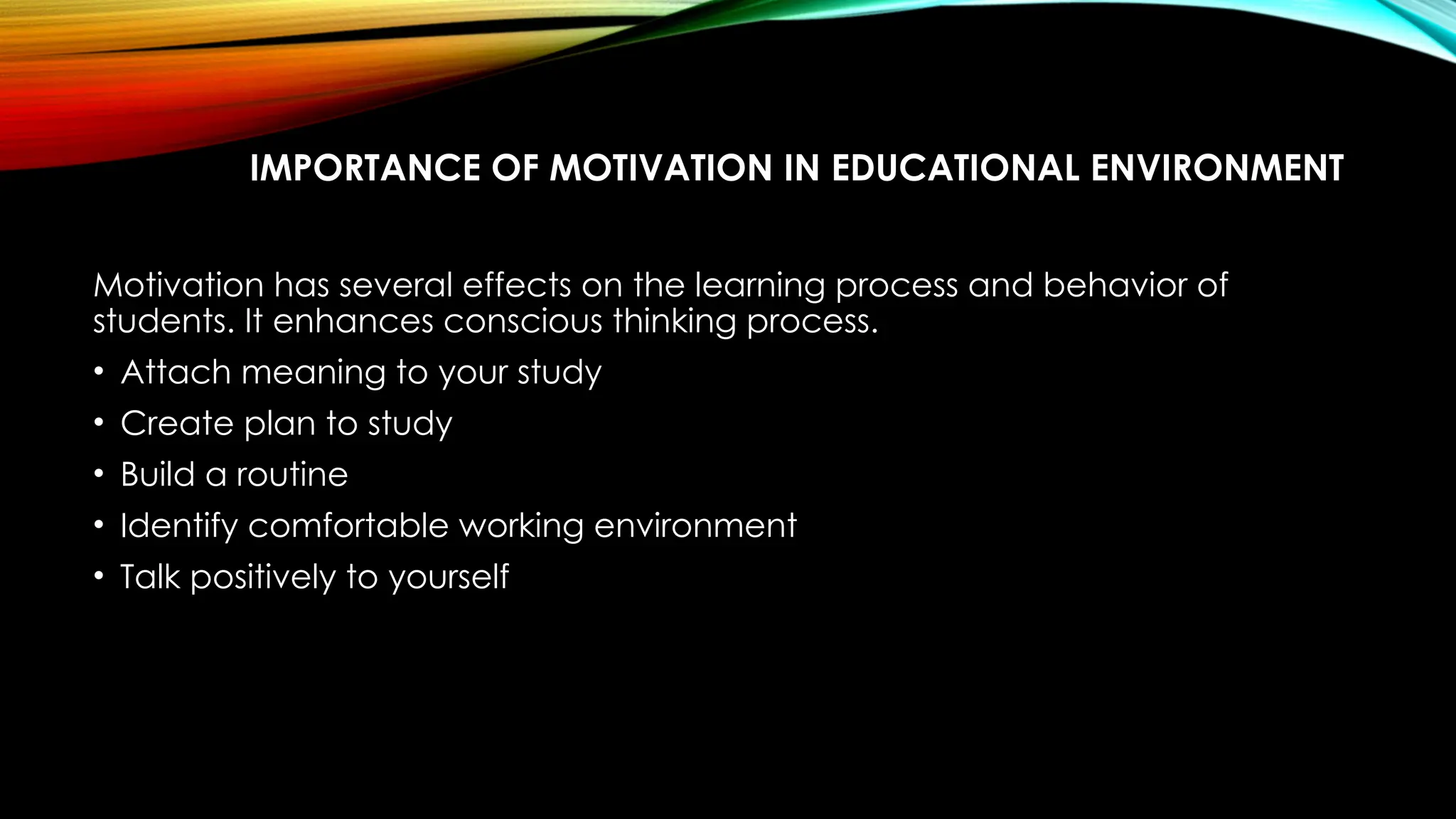 IMPORTANCE OF MOTIVATION IN EDUCATIONAL ENVIRONMENT

Motivation has several effects on the learning process and behavior of students. It enhances conscious thinking process.

• Attach meaning to your study
• Create plan to study
• Build a routine
• Identify comfortable working environment
• Talk positively to yourself